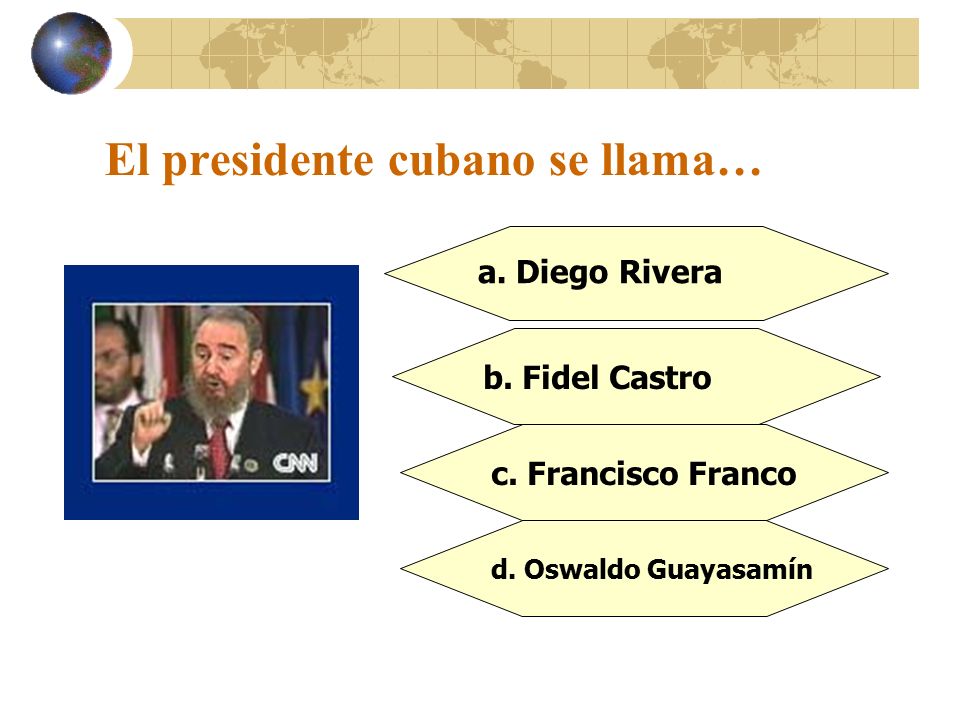 El presidente cubano se llama…

CNN

a. Diego Rivera

b. Fidel Castro

c. Francisco Franco

d. Oswaldo Guayasamín